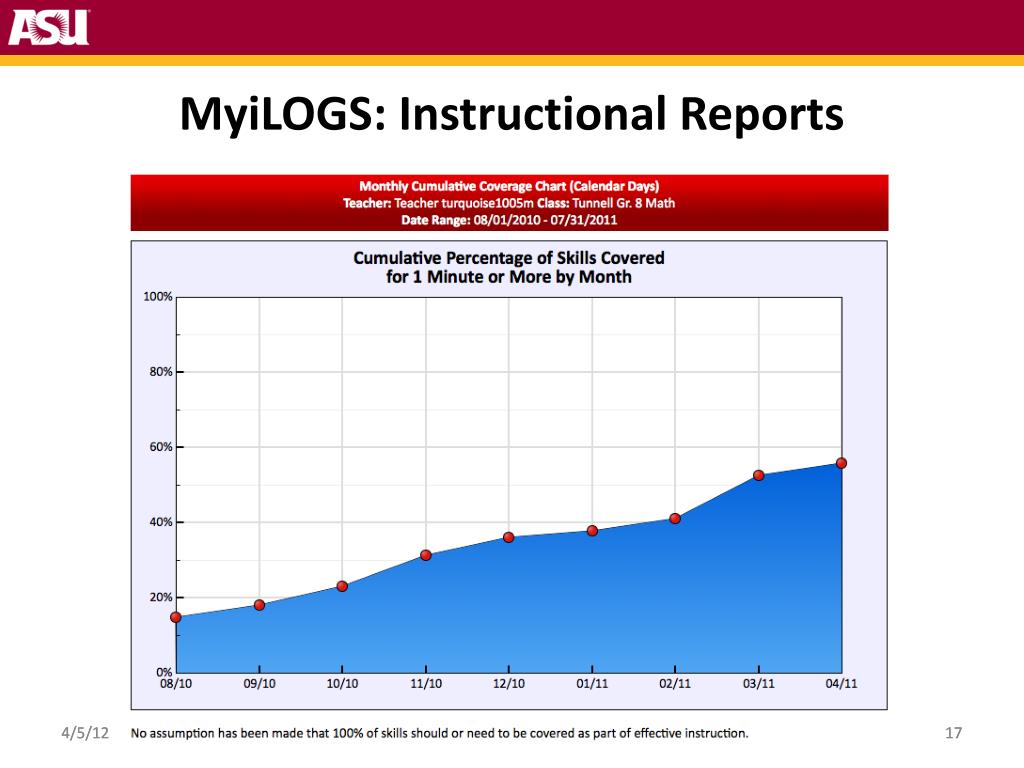 ASU

MyiLOGS: Instructional Reports

Monthly Cumulative Coverage Chart (Calendar Days)
Teacher: Teacher turquoise1005m Class: Tunnell Gr. 8 Math
Date Range: 08/01/2010 - 07/31/2011

Cumulative Percentage of Skills Covered for 1 Minute or More by Month

100%
80%
60%
40%
20%
0%

08/10 09/10 10/10 11/10 12/10 01/11 02/11 03/11 04/11

4/5/12 No assumption has been made that 100% of skills should or need to be covered as part of effective instruction. 17